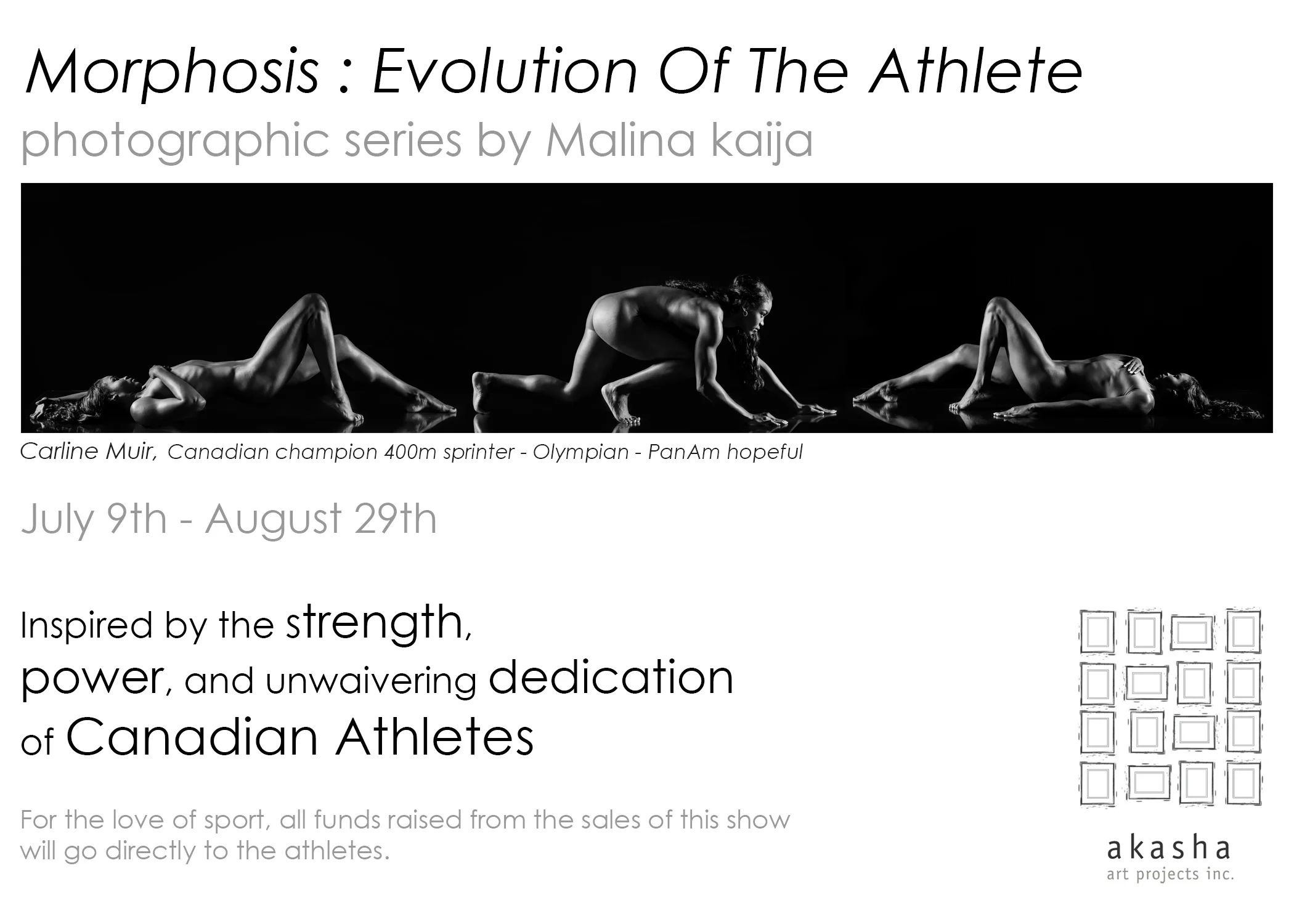 Morphosis : Evolution Of The Athlete
photographic series by Malina kaija

Carline Muir, Canadian champion 400m sprinter - Olympian - PanAm hopeful

July 9th - August 29th

Inspired by the strength, power, and unwaivering dedication of Canadian Athletes

For the love of sport, all funds raised from the sales of this show will go directly to the athletes.

akasha
art projects inc.